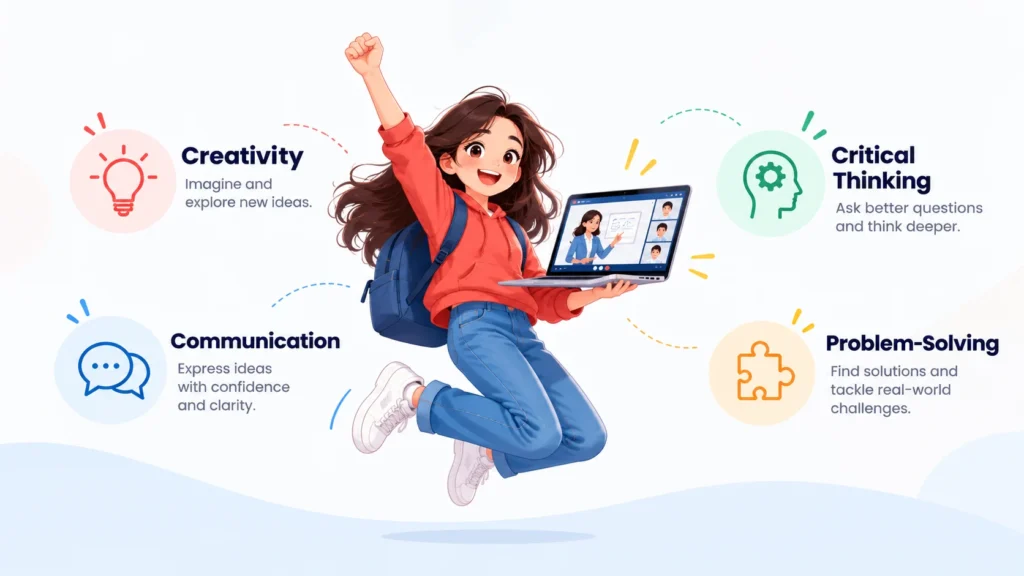 Creativity
Imagine and explore new ideas.

Communication
Express ideas with confidence and clarity.

Critical Thinking
Ask better questions and think deeper.

Problem-Solving
Find solutions and tackle real-world challenges.